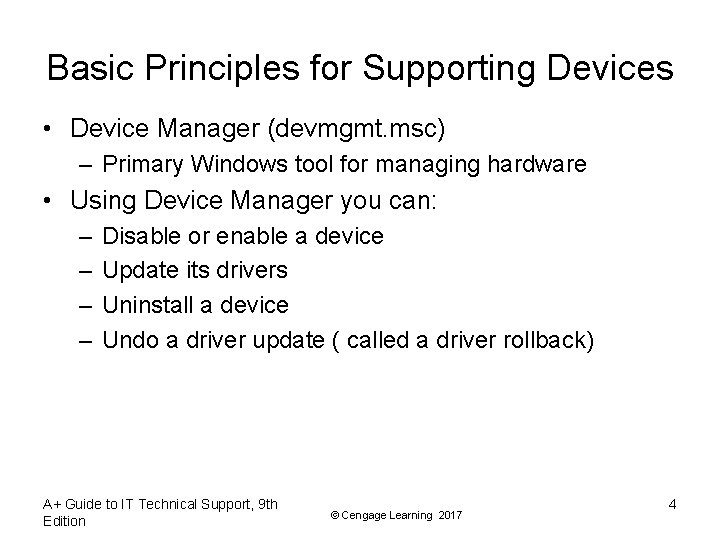 Basic Principles for Supporting Devices

• Device Manager (devmgmt.msc)
– Primary Windows tool for managing hardware
• Using Device Manager you can:
– Disable or enable a device
– Update its drivers
– Uninstall a device
– Undo a driver update ( called a driver rollback)

A+ Guide to IT Technical Support, 9th Edition

© Cengage Learning 2017

4